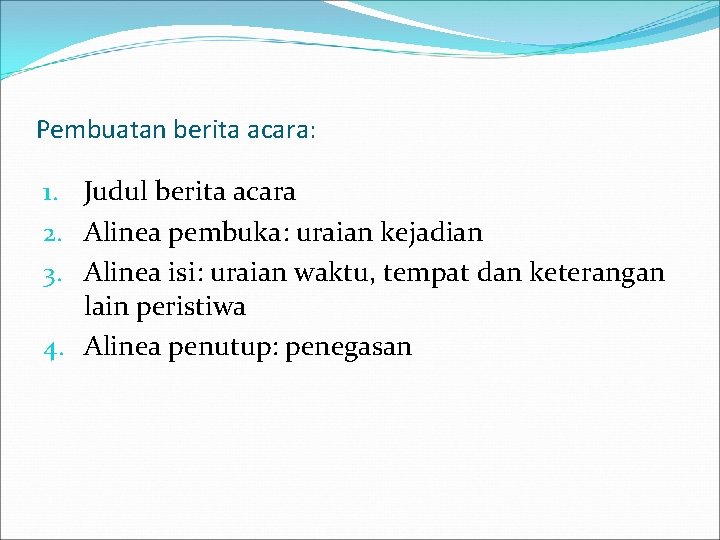 Pembuatan berita acara:

1. Judul berita acara
2. Alinea pembuka: uraian kejadian
3. Alinea isi: uraian waktu, tempat dan keterangan lain peristiwa
4. Alinea penutup: penegasan